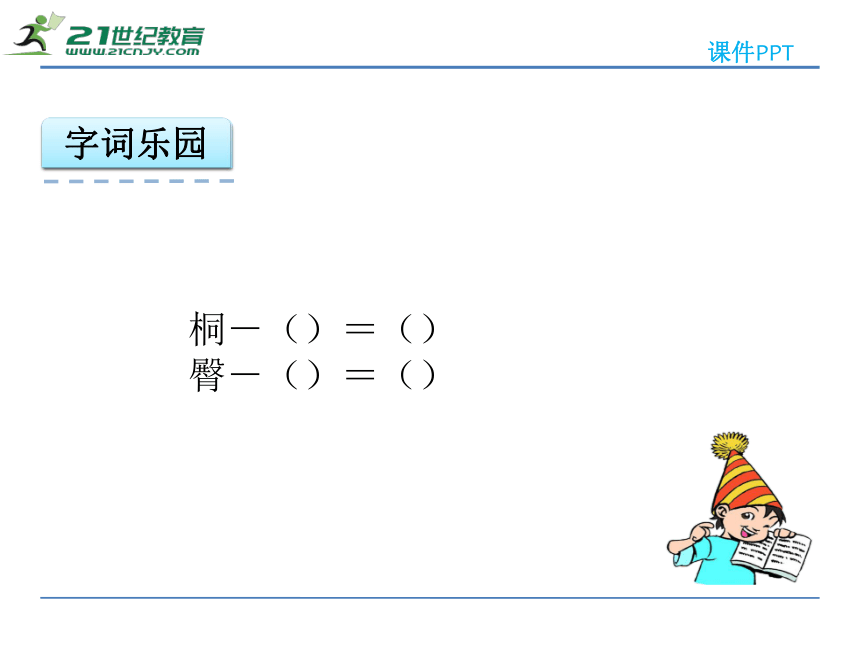 21世纪教育
WWW.21CNJY.COM

课件PPT

字词乐园

桐－（）＝（）
臀－（）＝（）